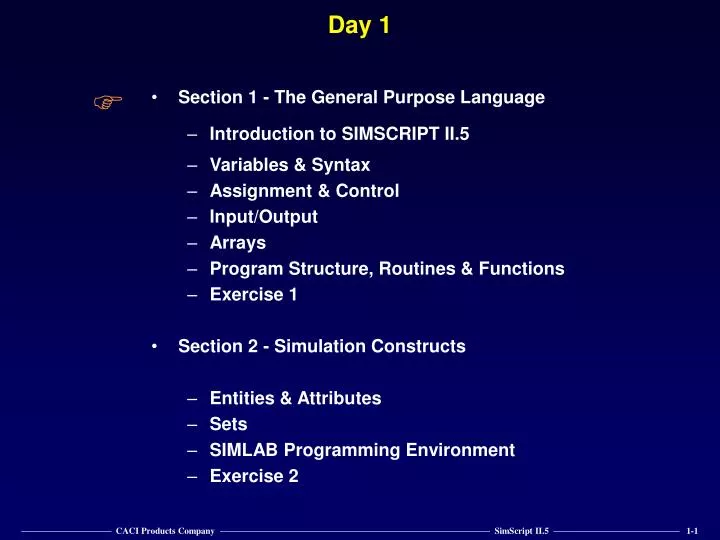 Day 1

• Section 1 - The General Purpose Language

– Introduction to SIMSCRIPT II.5
– Variables & Syntax
– Assignment & Control
– Input/Output
– Arrays
– Program Structure, Routines & Functions
– Exercise 1

• Section 2 - Simulation Constructs

– Entities & Attributes
– Sets
– SIMLAB Programming Environment
– Exercise 2

CACI Products Company SimScript II.5 1-1